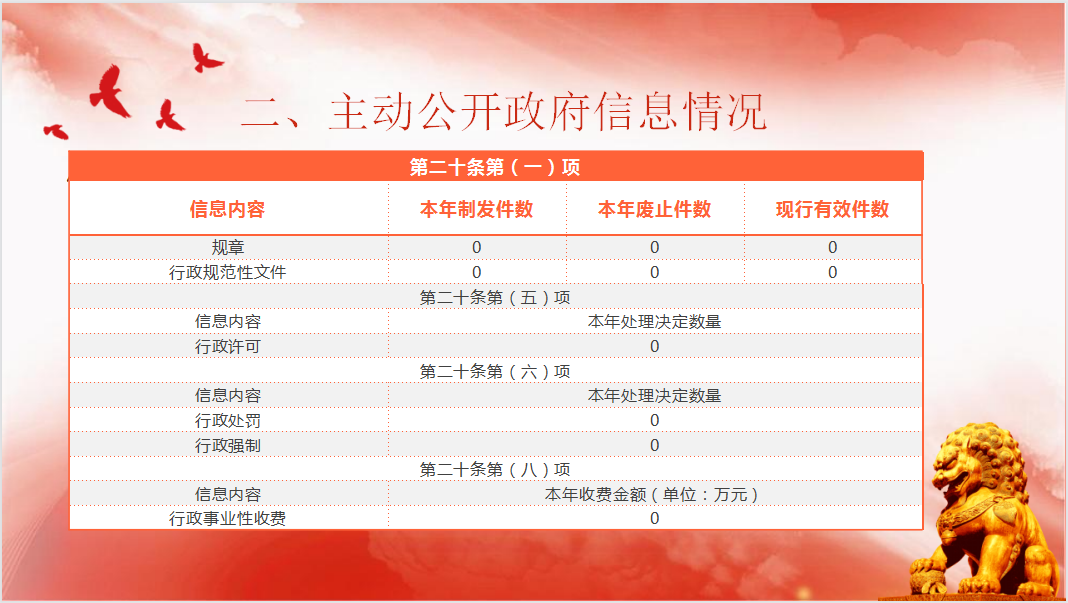 二、主动公开政府信息情况

| 第二十条第（一）项 | | | |
|---|---|---|---|
| 信息内容 | 本年制发件数 | 本年废止件数 | 现行有效件数 |
| 规章 | 0 | 0 | 0 |
| 行政规范性文件 | 0 | 0 | 0 |
| 第二十条第（五）项 | | | |
| 信息内容 | 本年处理决定数量 | | |
| 行政许可 | 0 | | |
| 第二十条第（六）项 | | | |
| 信息内容 | 本年处理决定数量 | | |
| 行政处罚 | 0 | | |
| 行政强制 | 0 | | |
| 第二十条第（八）项 | | | |
| 信息内容 | 本年收费金额（单位：万元） | | |
| 行政事业性收费 | 0 | | |